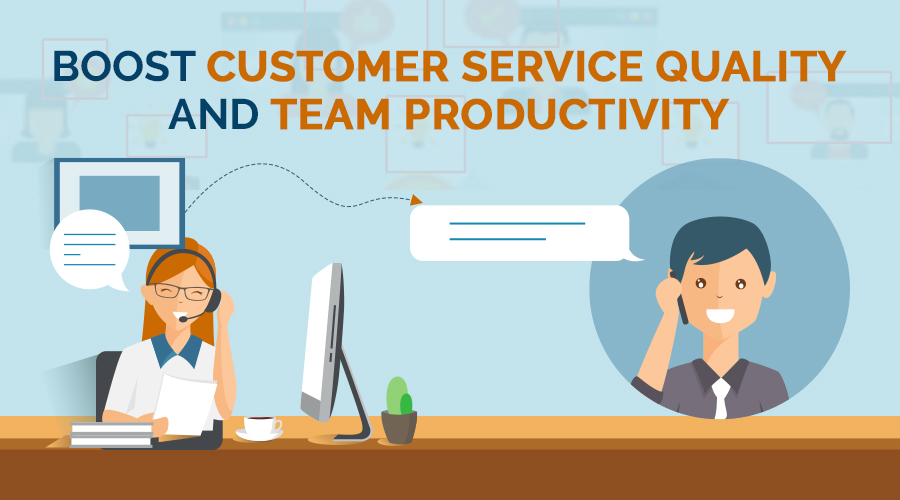 BOOST CUSTOMER SERVICE QUALITY AND TEAM PRODUCTIVITY